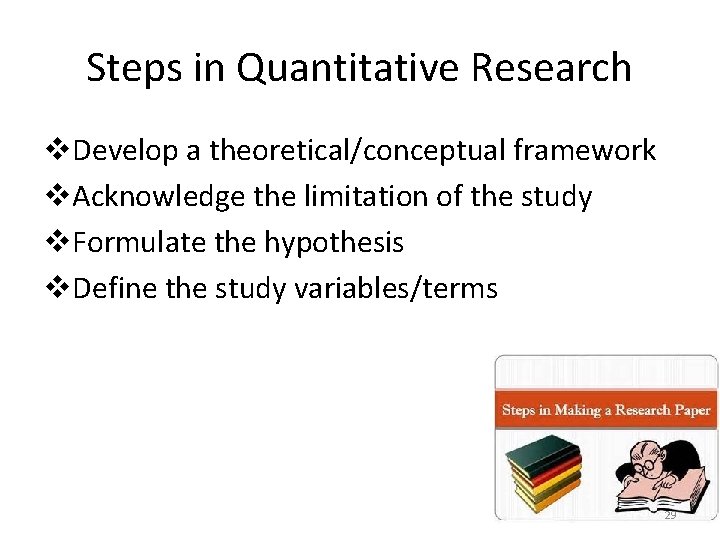 Steps in Quantitative Research

❖Develop a theoretical/conceptual framework
❖Acknowledge the limitation of the study
❖Formulate the hypothesis
❖Define the study variables/terms

Steps in Making a Research Paper

29